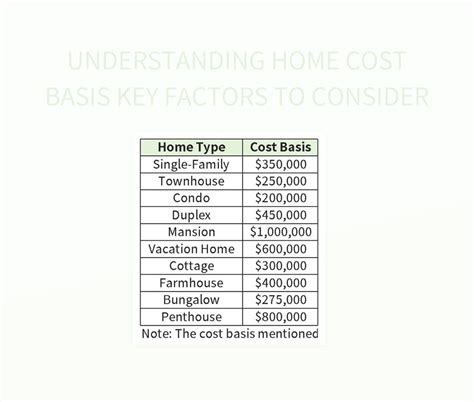 UNDERSTANDING HOME COST BASIS KEY FACTORS TO CONSIDER

| Home Type | Cost Basis |
|---|---|
| Single-Family | \$350,000 |
| Townhouse | \$250,000 |
| Condo | \$200,000 |
| Duplex | \$450,000 |
| Mansion | \$1,000,000 |
| Vacation Home | \$600,000 |
| Cottage | \$300,000 |
| Farmhouse | \$400,000 |
| Bungalow | \$275,000 |
| Penthouse | \$800,000 |

Note: The cost basis mentioned